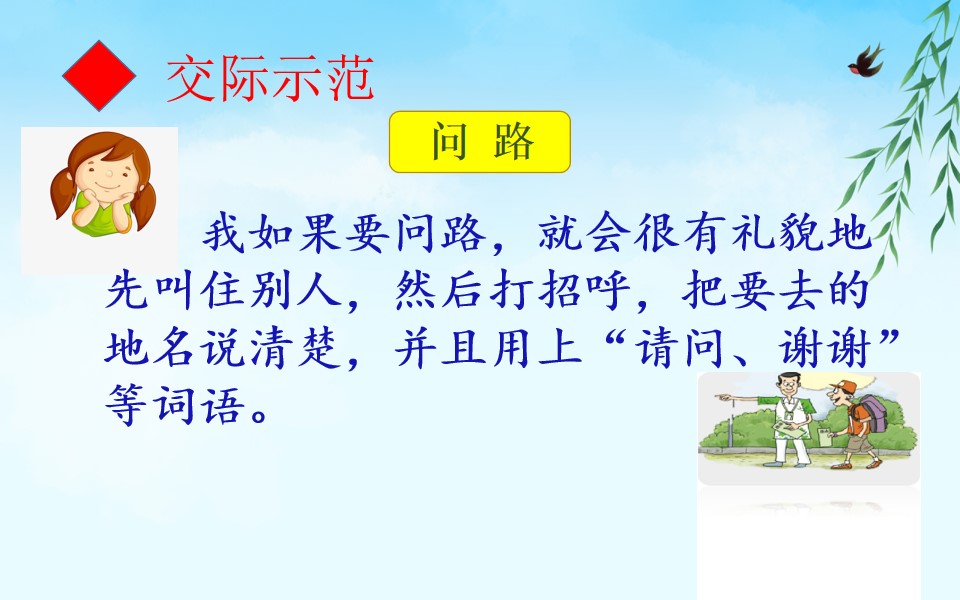 交际示范

问 路

我如果要问路，就会很有礼貌地先叫住别人，然后打招呼，把要去的地名说清楚，并且用上“请问、谢谢”等词语。